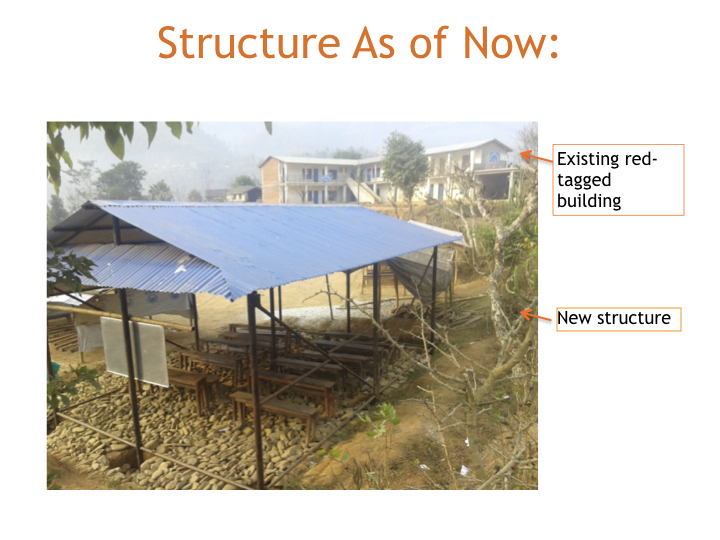 Structure As of Now:

Existing red-tagged building

New structure